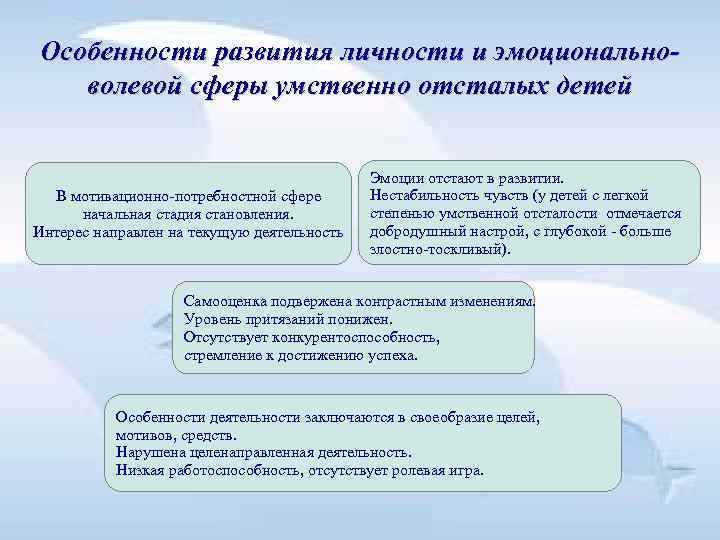 Особенности развития личности и эмоционально-волевой сферы умственно отсталых детей

В мотивационно-потребностной сфере начальная стадия становления.
Интерес направлен на текущую деятельность

Эмоции отстают в развитии.
Нестабильность чувств (у детей с легкой степенью умственной отсталости отмечается добродушный настрой, с глубокой - больше злостно-тоскливый).

Самооценка подвержена контрастным изменениям.
Уровень притязаний понижен.
Отсутствует конкурентоспособность, стремление к достижению успеха.

Особенности деятельности заключаются в своеобразие целей, мотивов, средств.
Нарушена целенаправленная деятельность.
Низкая работоспособность, отсутствует ролевая игра.